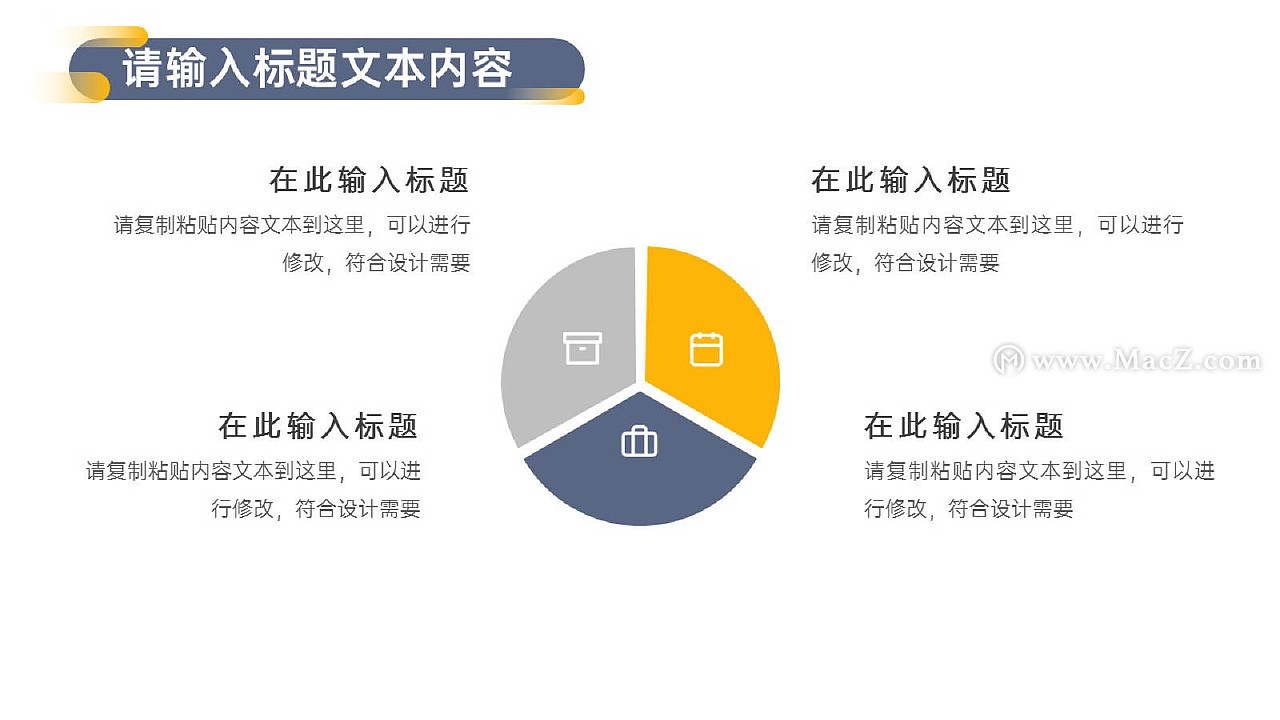 请输入标题文本内容

在此输入标题
请复制粘贴内容文本到这里，可以进行修改，符合设计需要

在此输入标题
请复制粘贴内容文本到这里，可以进行修改，符合设计需要

www.MacZ.com

在此输入标题
请复制粘贴内容文本到这里，可以进行修改，符合设计需要

在此输入标题
请复制粘贴内容文本到这里，可以进行修改，符合设计需要